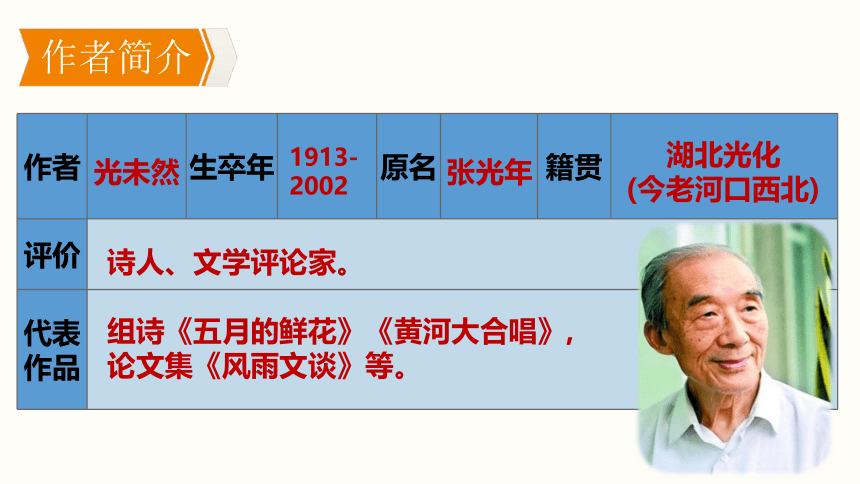 作者简介

| 作者 | 光未然 | 生卒年 | 1913-2002 | 原名 | 张光年 | 籍贯 | 湖北光化(今老河口西北) |
|---|---|---|---|---|---|---|---|
| 评价 | 诗人、文学评论家。 | | | | | | |
| 代表作品 | 组诗《五月的鲜花》《黄河大合唱》,论文集《风雨文谈》等。 | | | | | | |